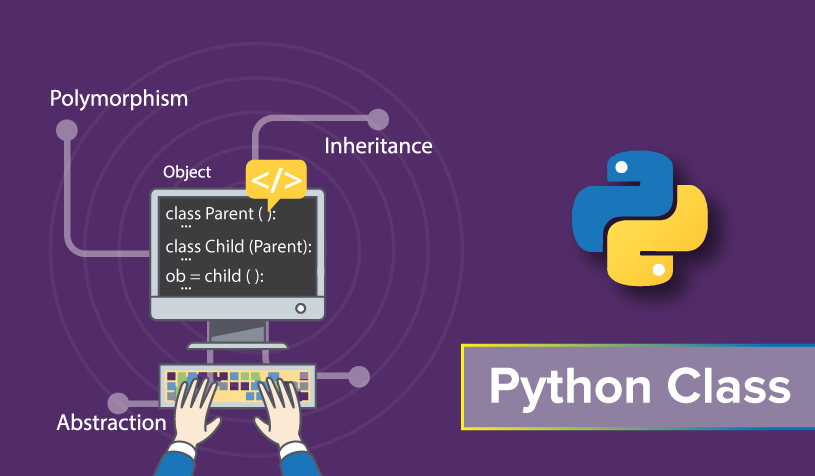 Polymorphism

Inheritance

Object

</>

class Parent ( ):
...
class Child (Parent):
...
ob = child ( ):
...

Abstraction

Python Class